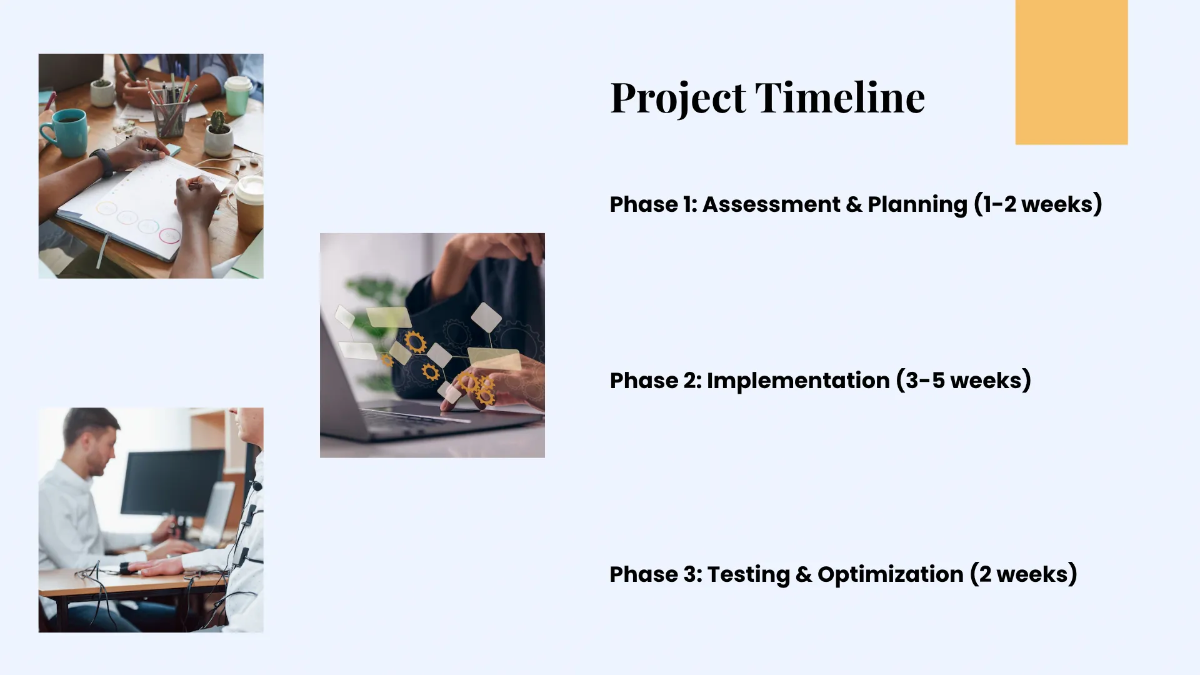 Project Timeline

Phase 1: Assessment & Planning (1-2 weeks)

Phase 2: Implementation (3-5 weeks)

Phase 3: Testing & Optimization (2 weeks)